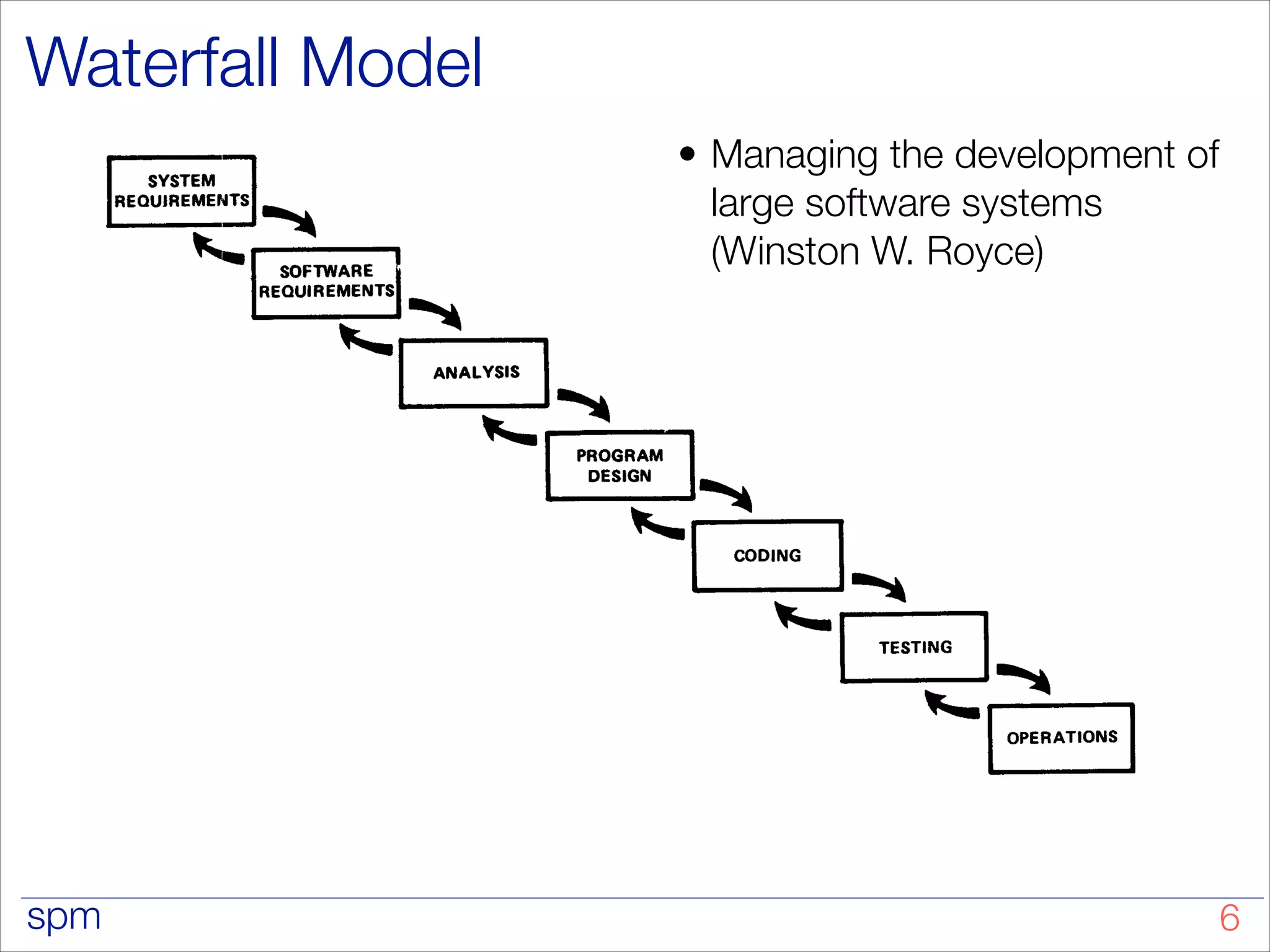 Waterfall Model

SYSTEM REQUIREMENTS

SOFTWARE REQUIREMENTS

ANALYSIS

PROGRAM DESIGN

CODING

TESTING

OPERATIONS

• Managing the development of large software systems (Winston W. Royce)

spm

6